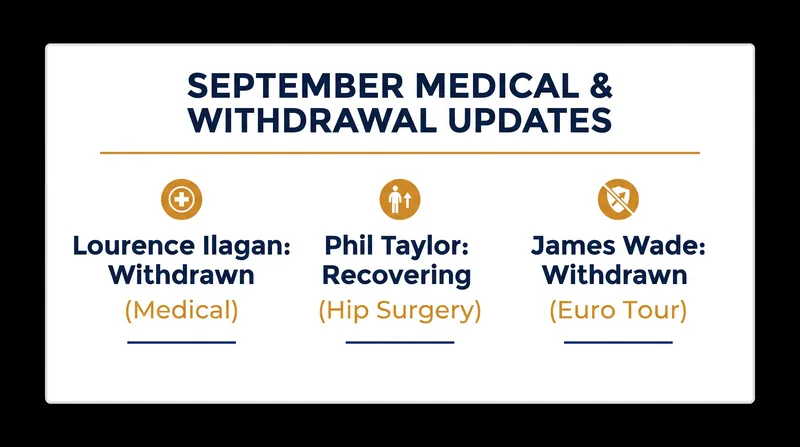 SEPTEMBER MEDICAL & WITHDRAWAL UPDATES

Lourence Ilagan: Withdrawn
(Medical)

Phil Taylor: Recovering
(Hip Surgery)

James Wade: Withdrawn
(Euro Tour)